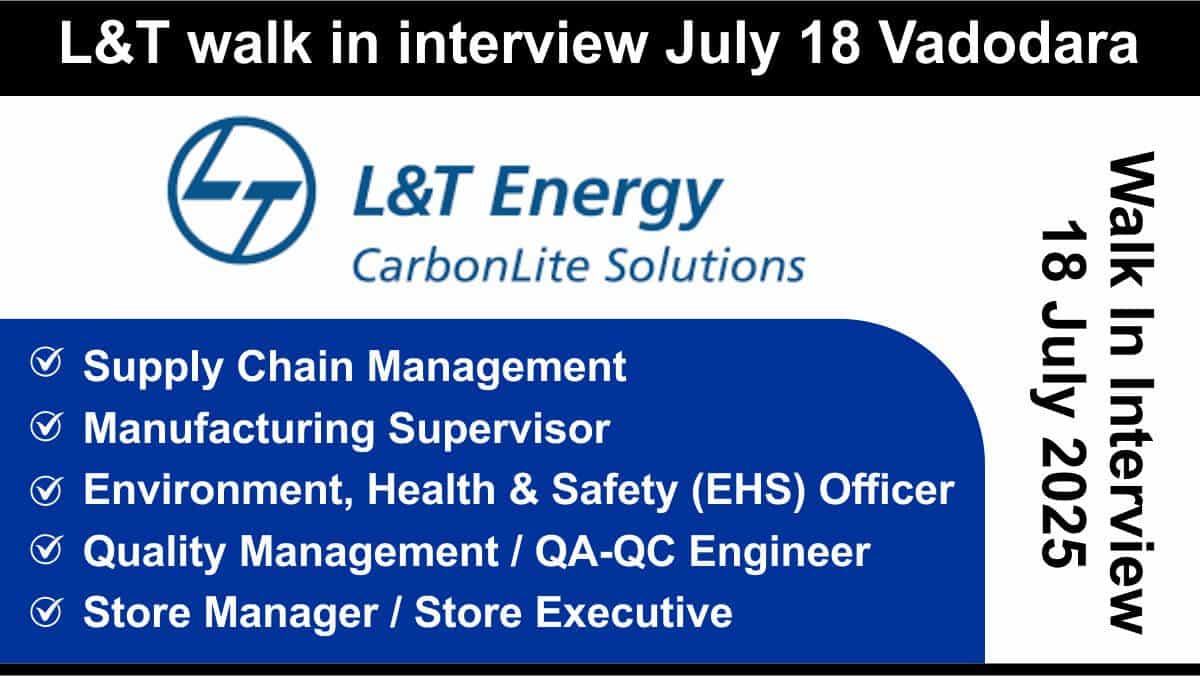 L&T walk in interview July 18 Vadodara

L&T Energy
CarbonLite Solutions

Supply Chain Management
Manufacturing Supervisor
Environment, Health & Safety (EHS) Officer
Quality Management / QA-QC Engineer
Store Manager / Store Executive

Walk In Interview
18 July 2025